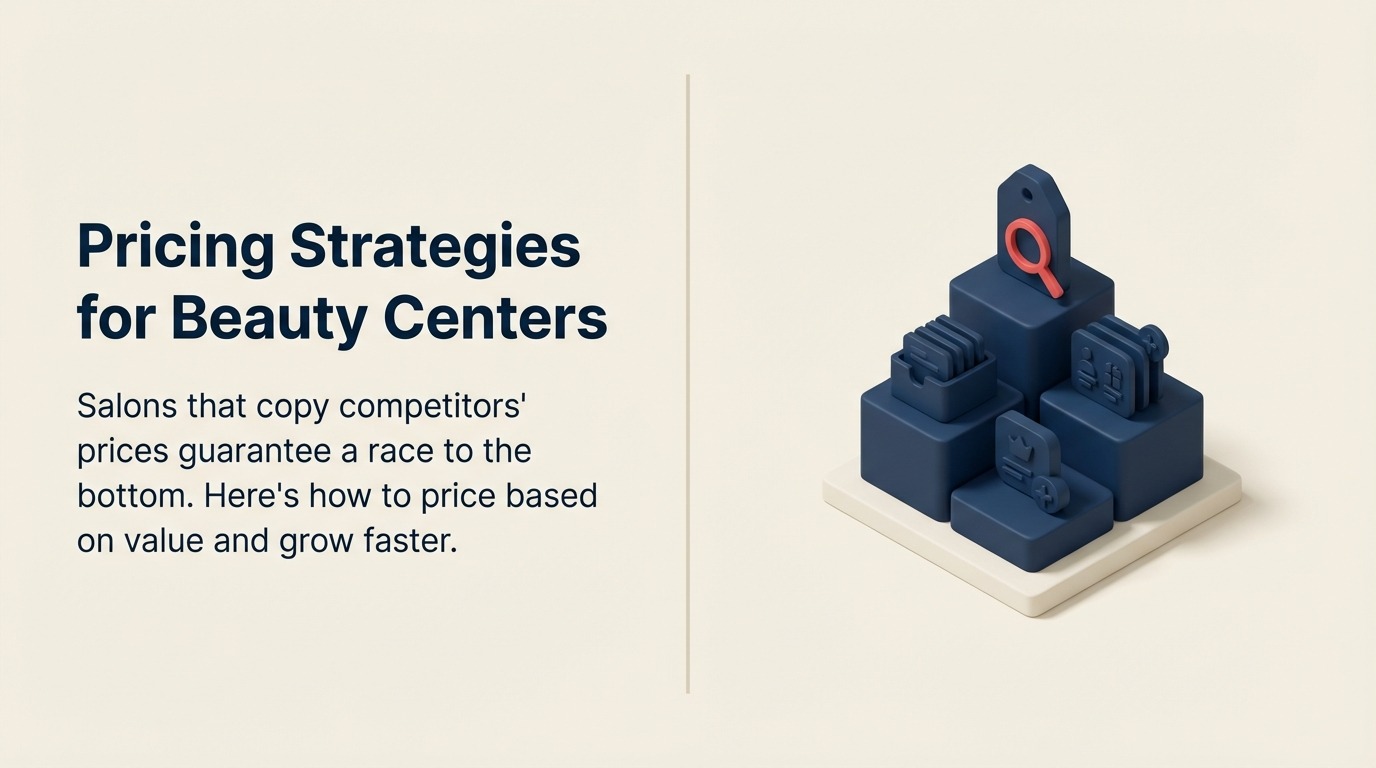 Pricing Strategies for Beauty Centers

Salons that copy competitors' prices guarantee a race to the bottom. Here's how to price based on value and grow faster.